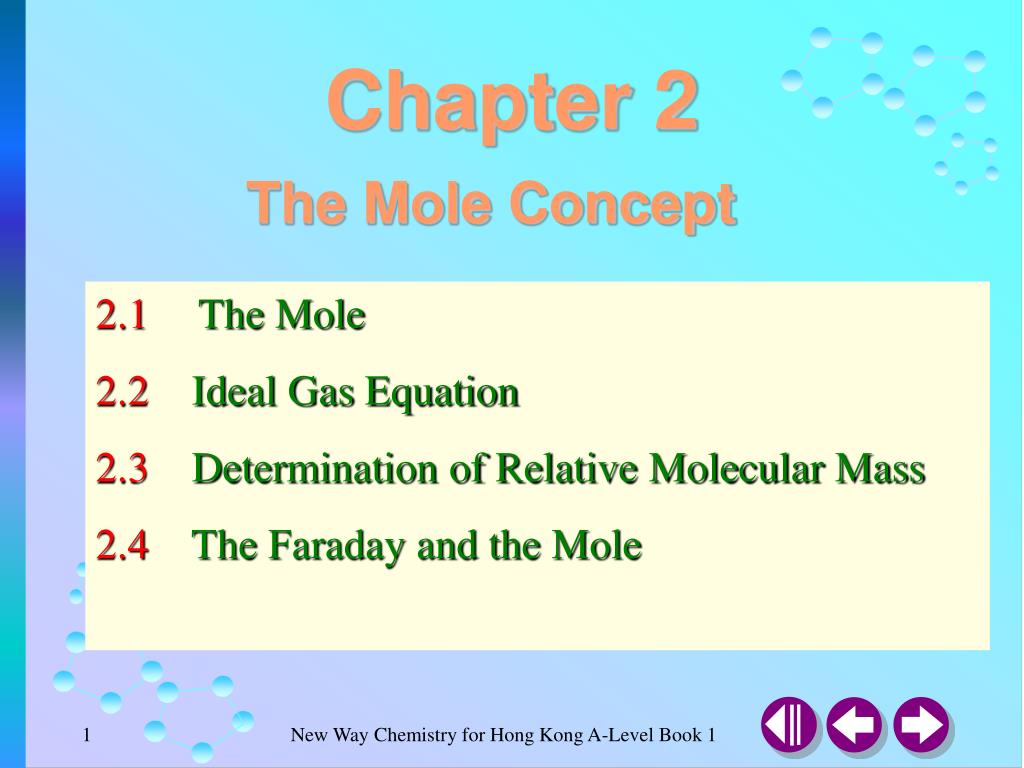 Chapter 2

The Mole Concept

2.1 The Mole

2.2 Ideal Gas Equation

2.3 Determination of Relative Molecular Mass

2.4 The Faraday and the Mole

1

New Way Chemistry for Hong Kong A-Level Book 1